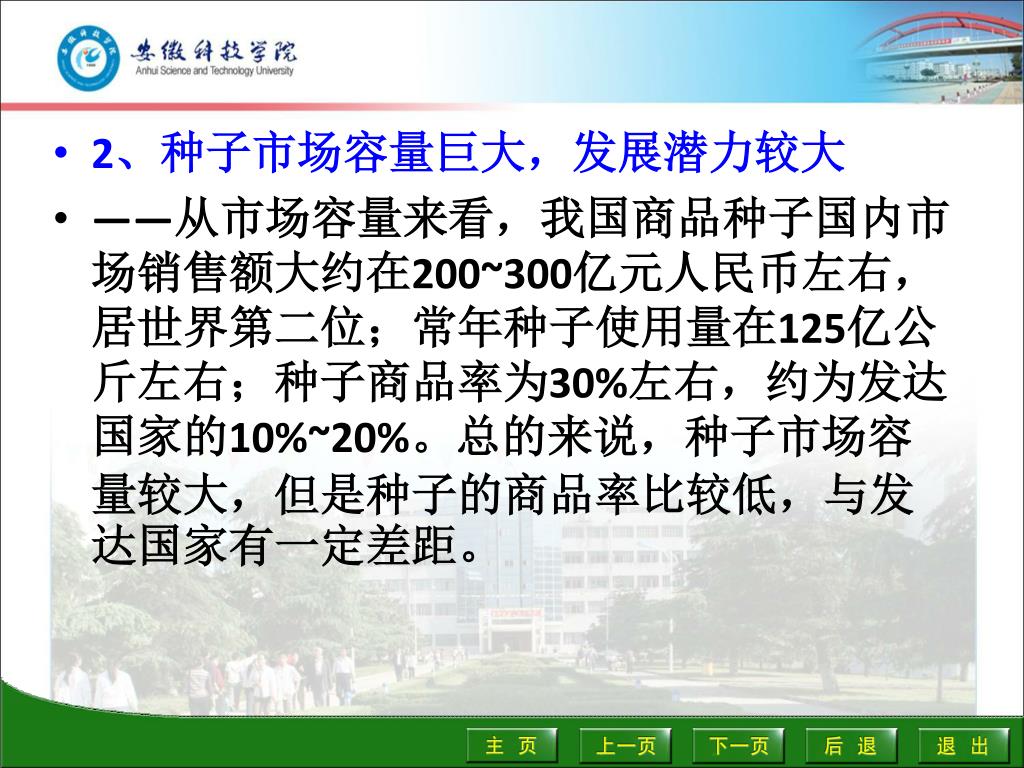 安徽科技学院
Anhui Science and Technology University

• 2、种子市场容量巨大，发展潜力较大

• ——从市场容量来看，我国商品种子国内市场销售额大约在200~300亿元人民币左右，居世界第二位；常年种子使用量在125亿公斤左右；种子商品率为30%左右，约为发达国家的10%~20%。总的来说，种子市场容量较大，但是种子的商品率比较低，与发达国家有一定差距。

主 页　上一页　下一页　后 退　退 出